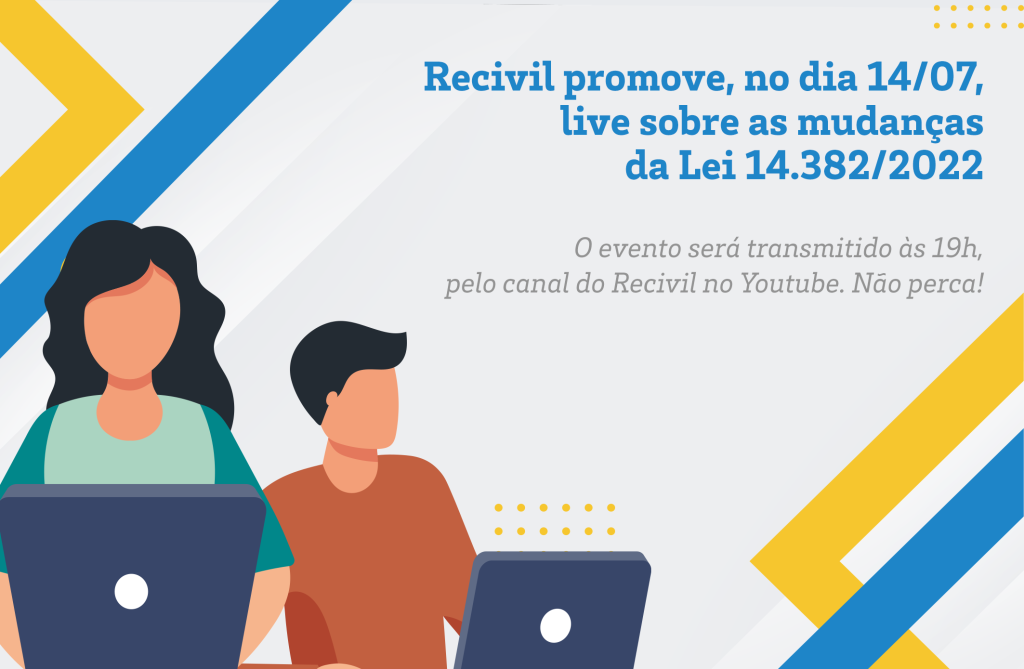 Recivil promove, no dia 14/07, live sobre as mudanças da Lei 14.382/2022

O evento será transmitido às 19h, pelo canal do Recivil no Youtube. Não perca!